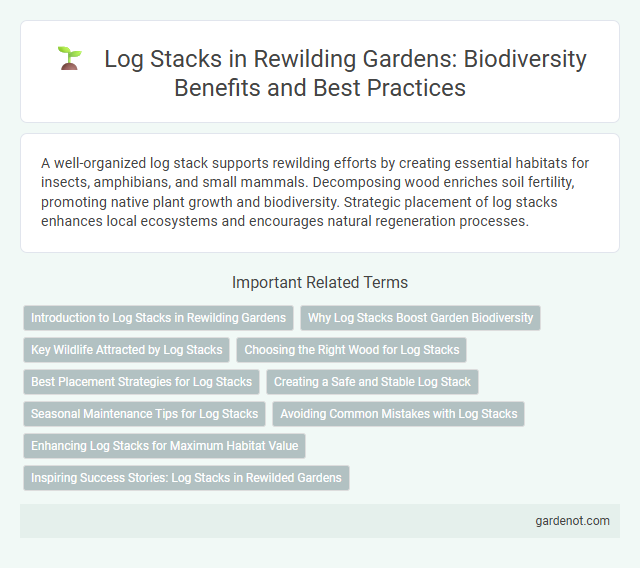 Log Stacks in Rewilding Gardens: Biodiversity Benefits and Best Practices

A well-organized log stack supports rewilding efforts by creating essential habitats for insects, amphibians, and small mammals. Decomposing wood enriches soil fertility, promoting native plant growth and biodiversity. Strategic placement of log stacks enhances local ecosystems and encourages natural regeneration processes.

Important Related Terms

Introduction to Log Stacks in Rewilding Gardens

Why Log Stacks Boost Garden Biodiversity

Key Wildlife Attracted by Log Stacks

Choosing the Right Wood for Log Stacks

Best Placement Strategies for Log Stacks

Creating a Safe and Stable Log Stack

Seasonal Maintenance Tips for Log Stacks

Avoiding Common Mistakes with Log Stacks

Enhancing Log Stacks for Maximum Habitat Value

Inspiring Success Stories: Log Stacks in Rewilded Gardens

gardenot.com